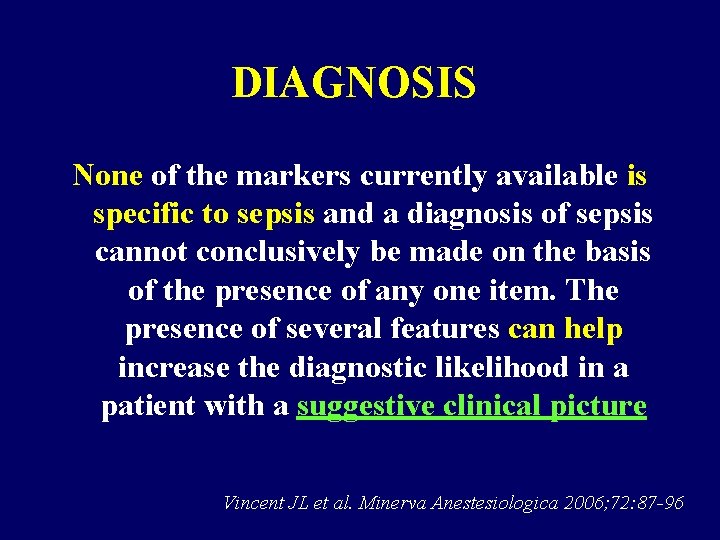 DIAGNOSIS

None of the markers currently available is specific to sepsis and a diagnosis of sepsis cannot conclusively be made on the basis of the presence of any one item. The presence of several features can help increase the diagnostic likelihood in a patient with a suggestive clinical picture

Vincent JL et al. Minerva Anestesiologica 2006;72:87-96